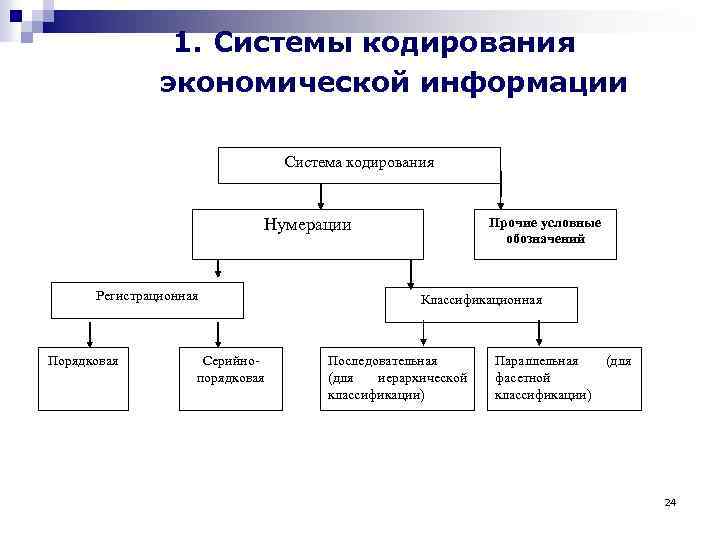 1. Системы кодирования экономической информации

Система кодирования

Нумерации

Прочие условные обозначений

Регистрационная

Классификационная

Порядковая

Серийно-порядковая

Последовательная (для иерархической классификации)

Параллельная (для фасетной классификации)

24